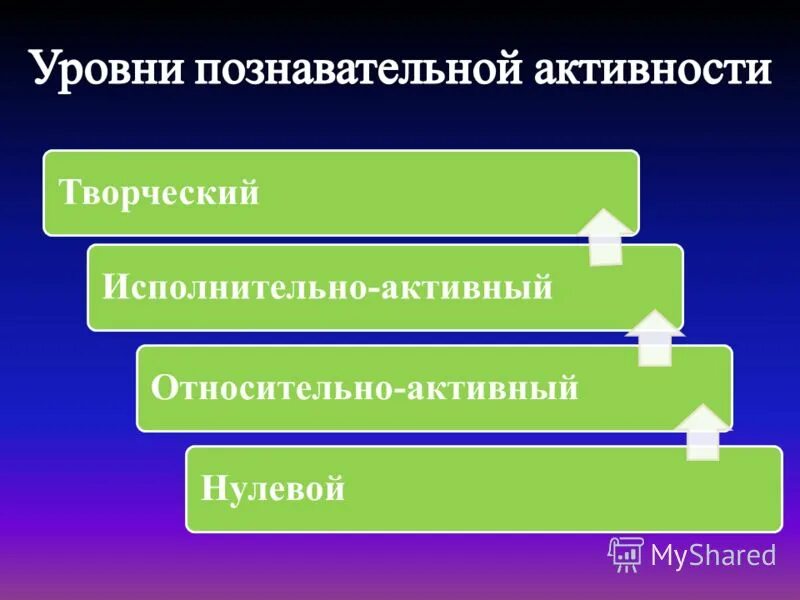 Уровни познавательной активности

Творческий

Исполнительно-активный

Относительно-активный

Нулевой

MyShared